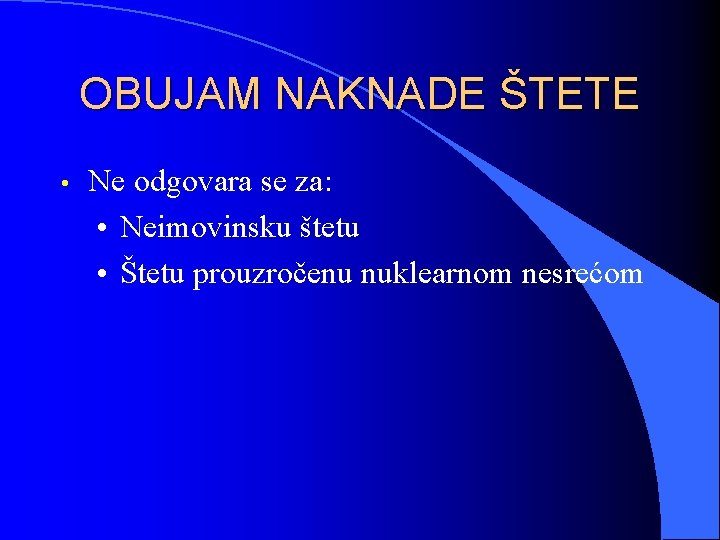 OBUJAM NAKNADE ŠTETE

• Ne odgovara se za:
• Neimovinsku štetu
• Štetu prouzročenu nuklearnom nesrećom